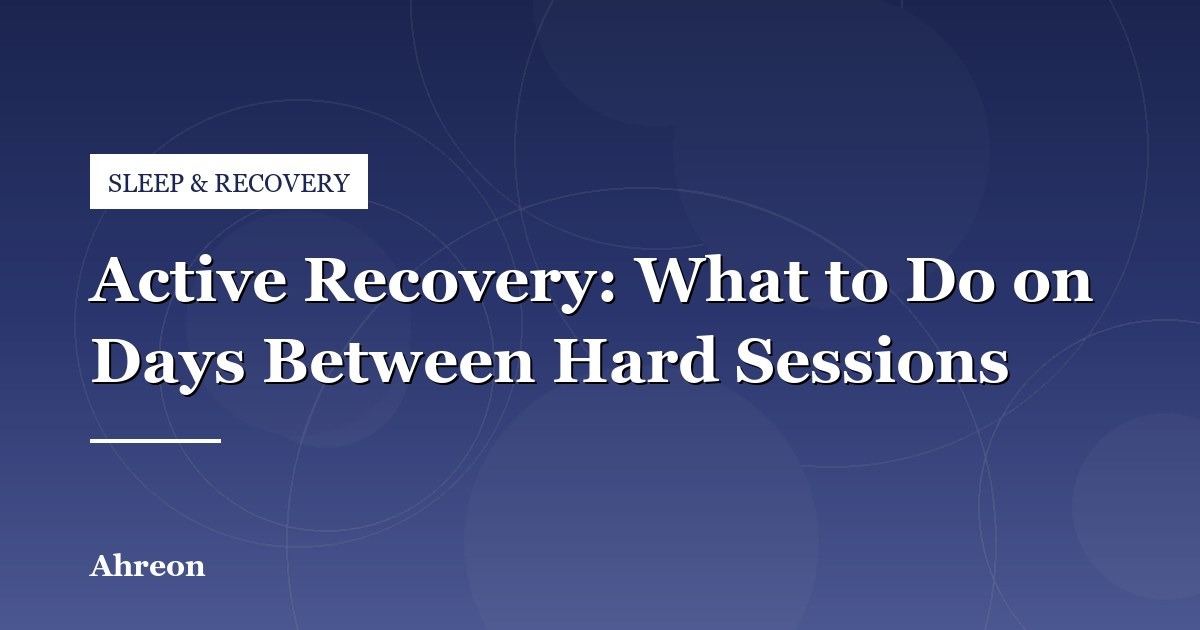 SLEEP & RECOVERY

Active Recovery: What to Do on Days Between Hard Sessions

Ahreon